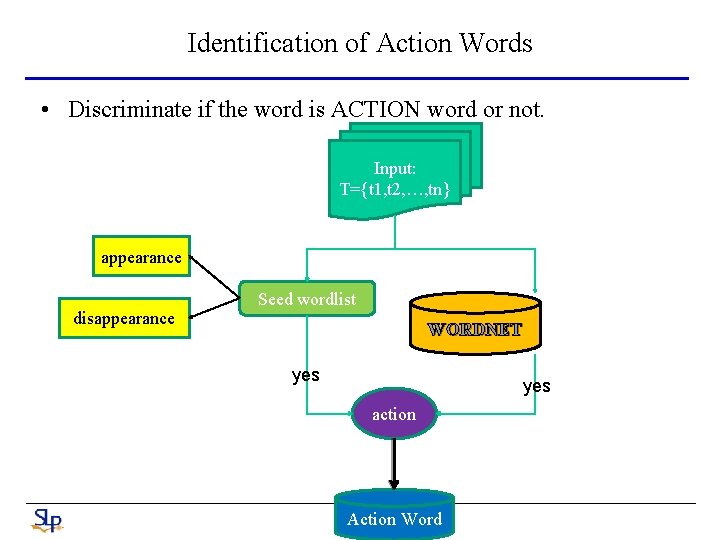 Identification of Action Words

• Discriminate if the word is ACTION word or not.

Input:
T={t1,t2,…,tn}

appearance

disappearance

Seed wordlist

WORDNET

yes

yes

action

Action Word

SLP